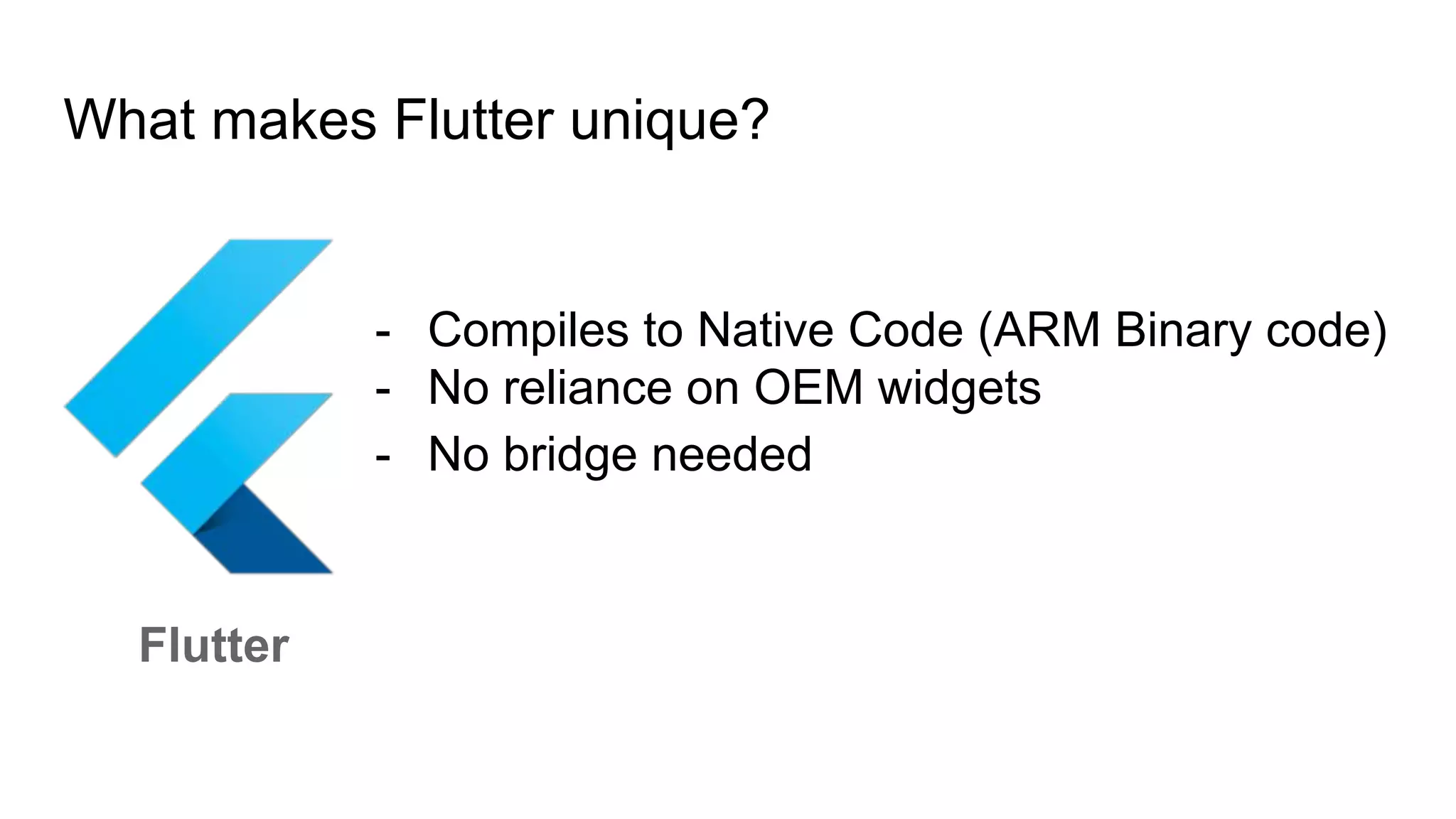 What makes Flutter unique?

- Compiles to Native Code (ARM Binary code)
- No reliance on OEM widgets
- No bridge needed

Flutter